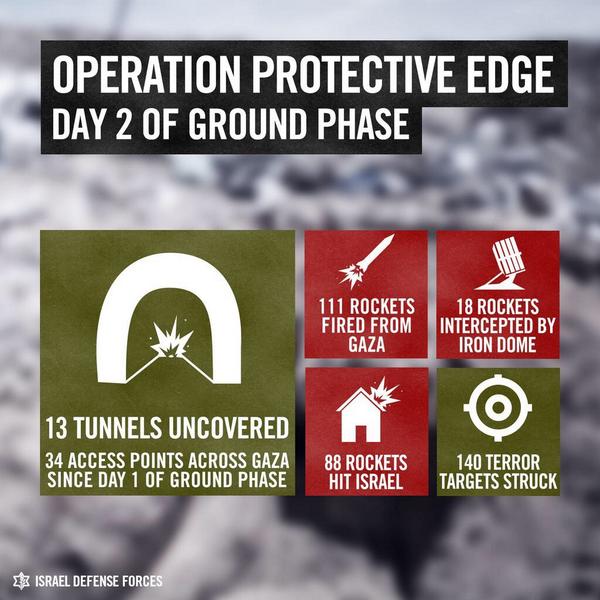 OPERATION PROTECTIVE EDGE
DAY 2 OF GROUND PHASE

13 TUNNELS UNCOVERED
34 ACCESS POINTS ACROSS GAZA SINCE DAY 1 OF GROUND PHASE

111 ROCKETS FIRED FROM GAZA

18 ROCKETS INTERCEPTED BY IRON DOME

88 ROCKETS HIT ISRAEL

140 TERROR TARGETS STRUCK

ISRAEL DEFENSE FORCES